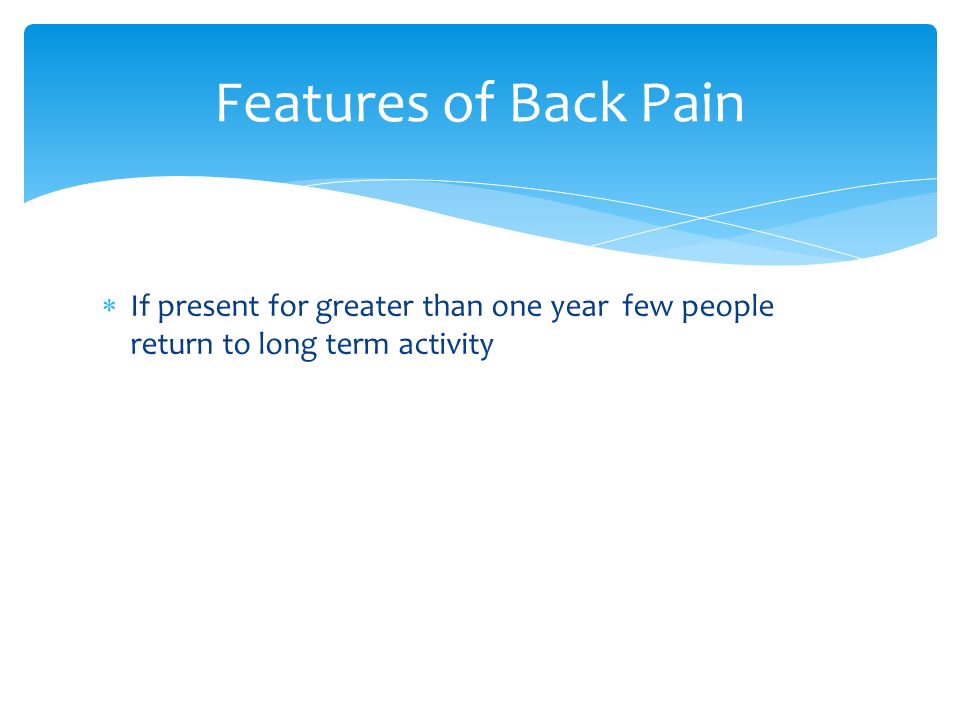 Features of Back Pain

* If present for greater than one year few people return to long term activity